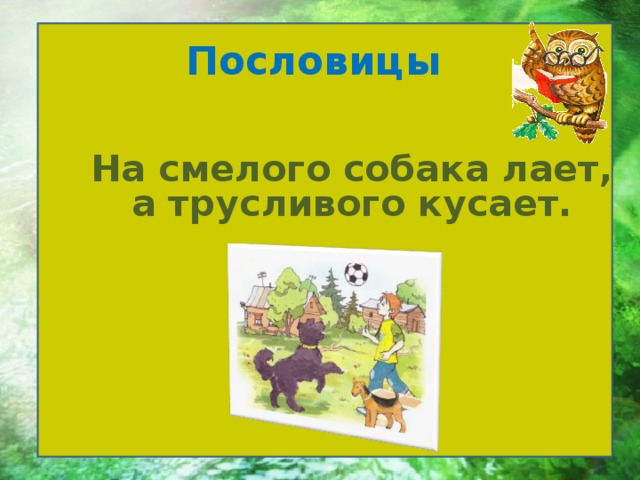 Пословицы

На смелого собака лает, а трусливого кусает.